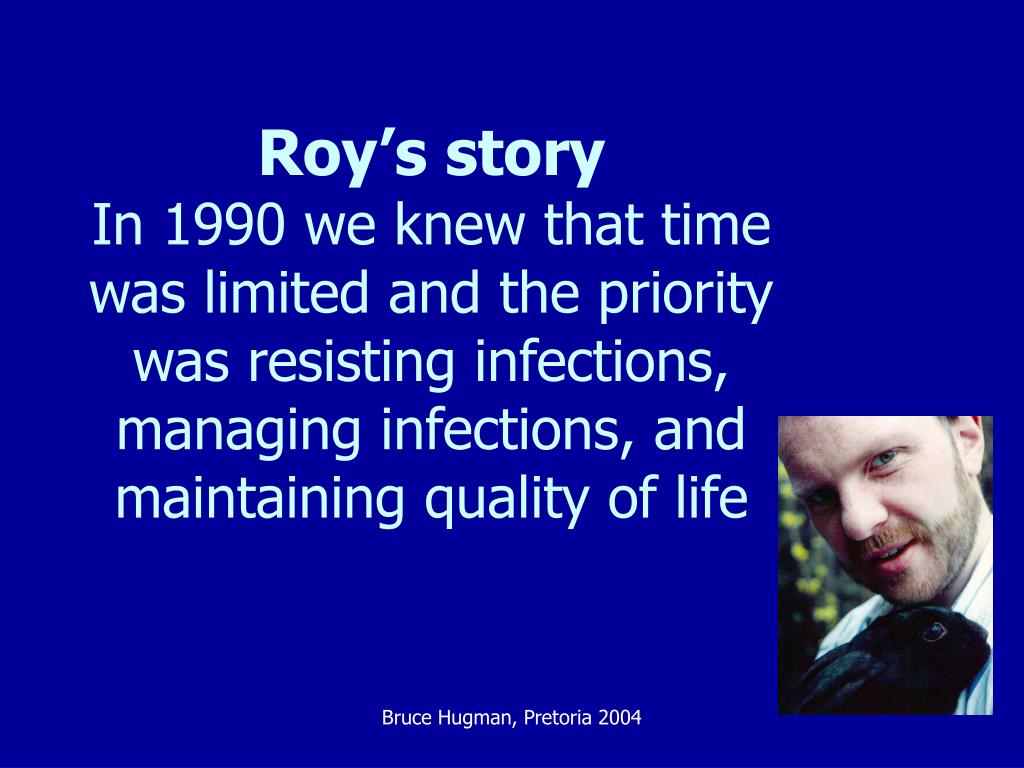 Roy’s story
In 1990 we knew that time was limited and the priority was resisting infections, managing infections, and maintaining quality of life

Bruce Hugman, Pretoria 2004